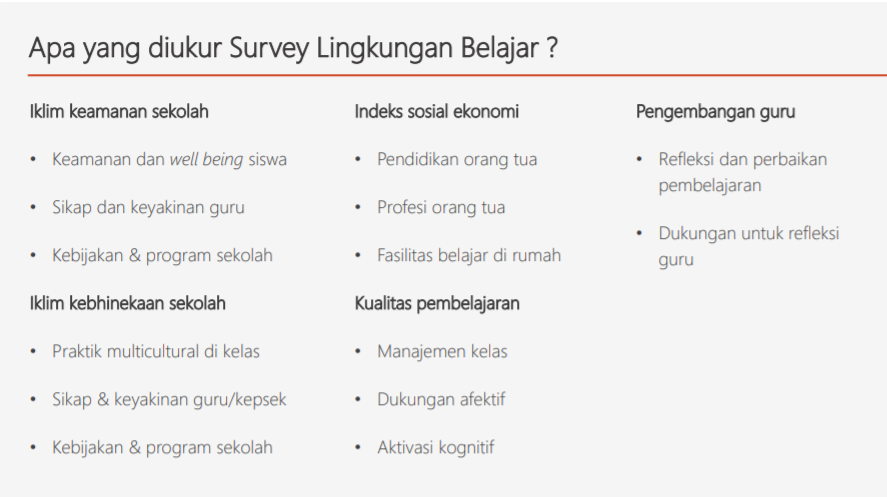 Apa yang diukur Survey Lingkungan Belajar ?

Iklim keamanan sekolah

• Keamanan dan well being siswa

• Sikap dan keyakinan guru

• Kebijakan & program sekolah

Iklim kebhinekaan sekolah

• Praktik multicultural di kelas

• Sikap & keyakinan guru/kepsek

• Kebijakan & program sekolah

Indeks sosial ekonomi

• Pendidikan orang tua

• Profesi orang tua

• Fasilitas belajar di rumah

Kualitas pembelajaran

• Manajemen kelas

• Dukungan afektif

• Aktivasi kognitif

Pengembangan guru

• Refleksi dan perbaikan pembelajaran

• Dukungan untuk refleksi guru